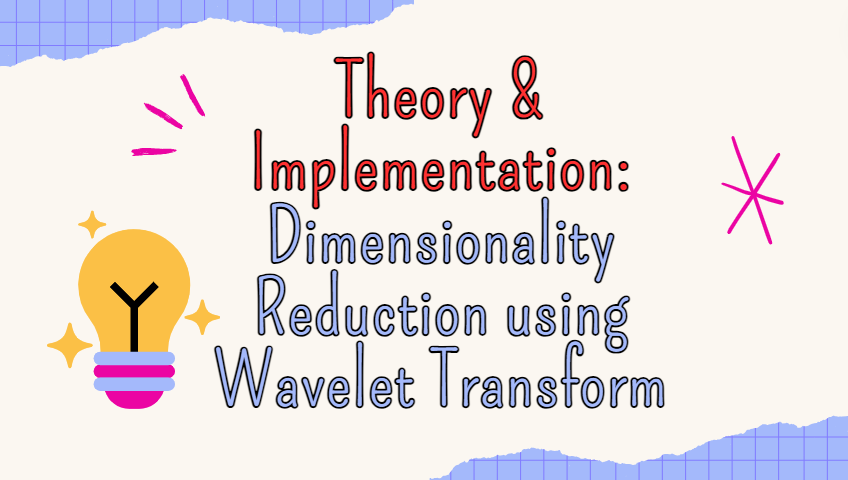 Theory & Implementation: Dimensionality Reduction using Wavelet Transform